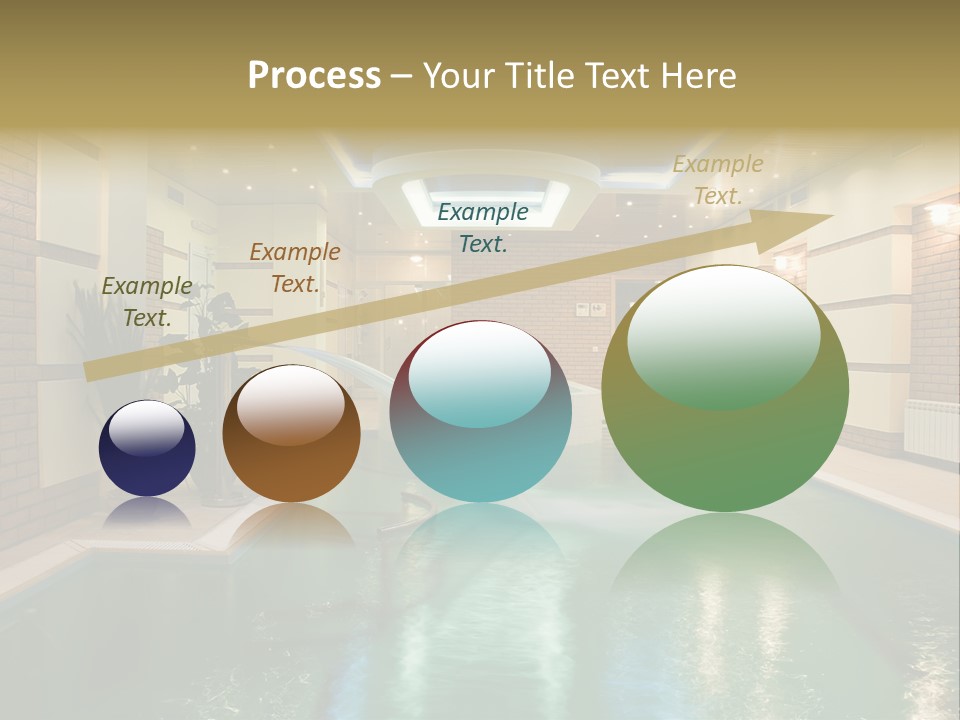 Process – Your Title Text Here

Example Text.

Example Text.

Example Text.

Example Text.